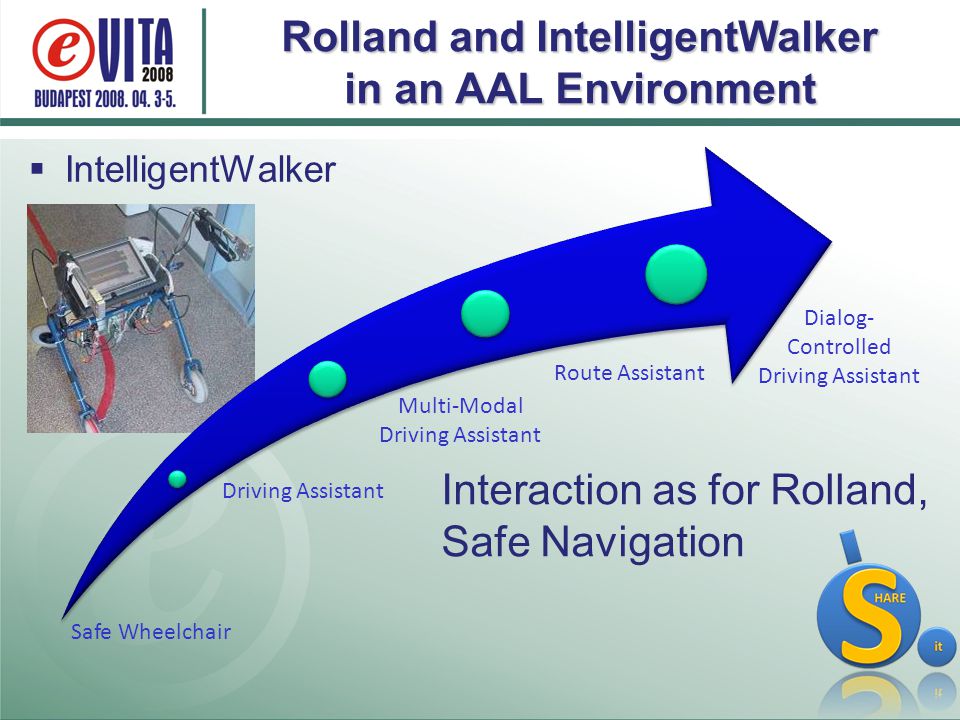 eVITA 2008
BUDAPEST 2008. 04. 3-5.

Rolland and IntelligentWalker in an AAL Environment

▪ IntelligentWalker

Safe Wheelchair

Driving Assistant

Multi-Modal Driving Assistant

Route Assistant

Dialog-Controlled Driving Assistant

Interaction as for Rolland, Safe Navigation

SHARE it